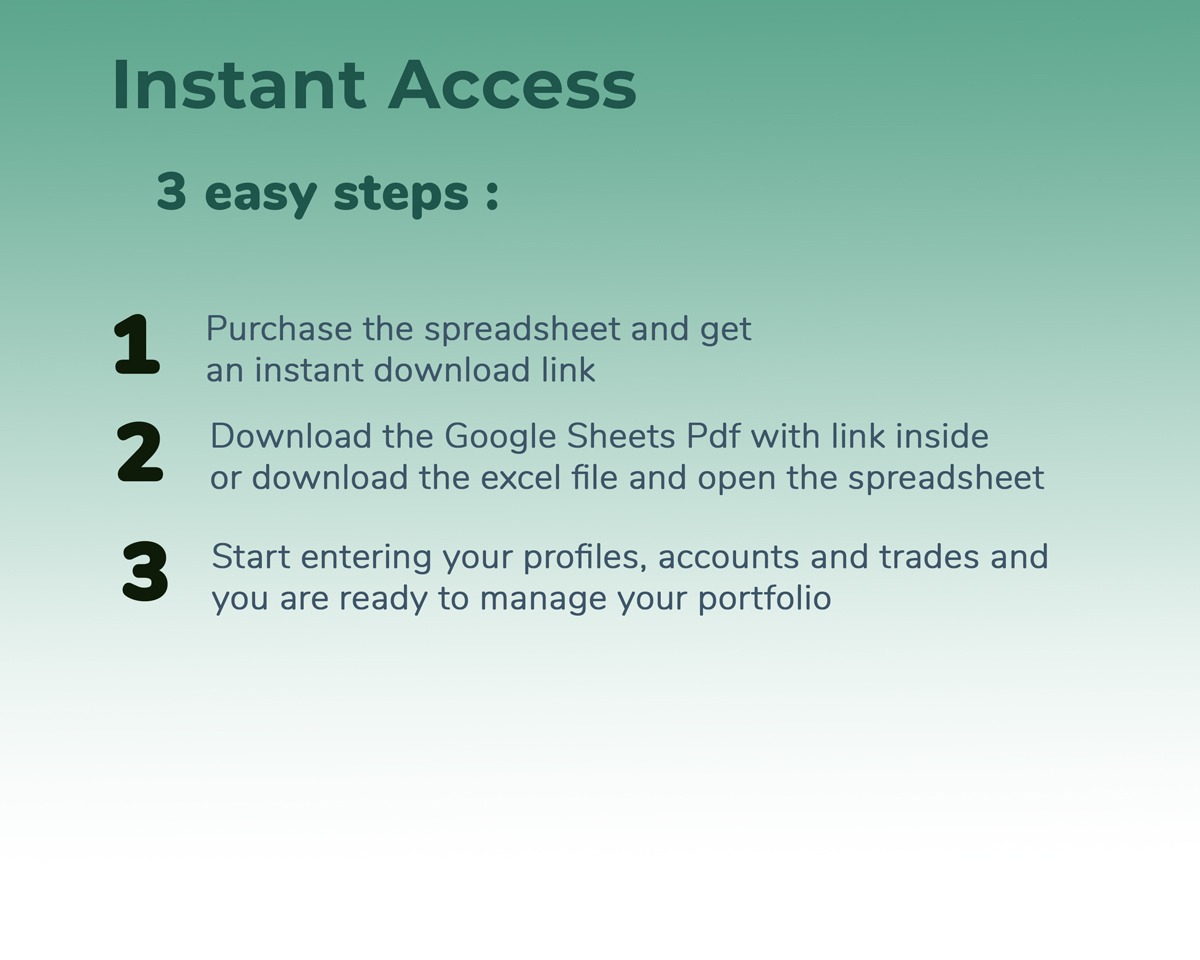 Instant Access

3 easy steps :

1 Purchase the spreadsheet and get an instant download link

2 Download the Google Sheets Pdf with link inside or download the excel file and open the spreadsheet

3 Start entering your profiles, accounts and trades and you are ready to manage your portfolio